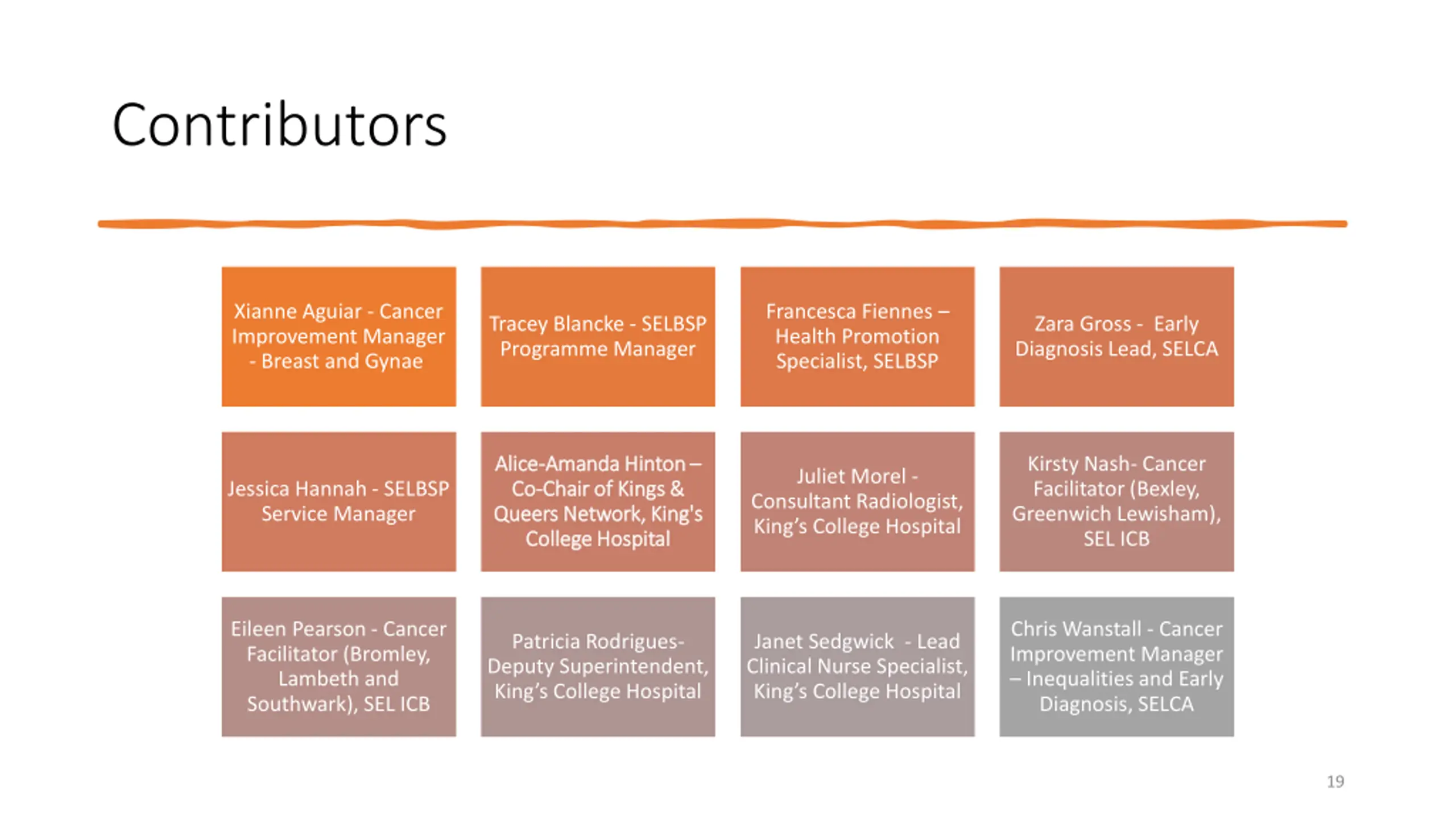 Contributors

Xianne Aguiar - Cancer Improvement Manager - Breast and Gynae

Tracey Blancke - SELBSP Programme Manager

Francesca Fiennes – Health Promotion Specialist, SELBSP

Zara Gross - Early Diagnosis Lead, SELCA

Jessica Hannah - SELBSP Service Manager

Alice-Amanda Hinton – Co-Chair of Kings & Queers Network, King's College Hospital

Juliet Morel - Consultant Radiologist, King's College Hospital

Kirsty Nash- Cancer Facilitator (Bexley, Greenwich Lewisham), SEL ICB

Eileen Pearson - Cancer Facilitator (Bromley, Lambeth and Southwark), SEL ICB

Patricia Rodrigues- Deputy Superintendent, King's College Hospital

Janet Sedgwick - Lead Clinical Nurse Specialist, King's College Hospital

Chris Wanstall - Cancer Improvement Manager – Inequalities and Early Diagnosis, SELCA

19